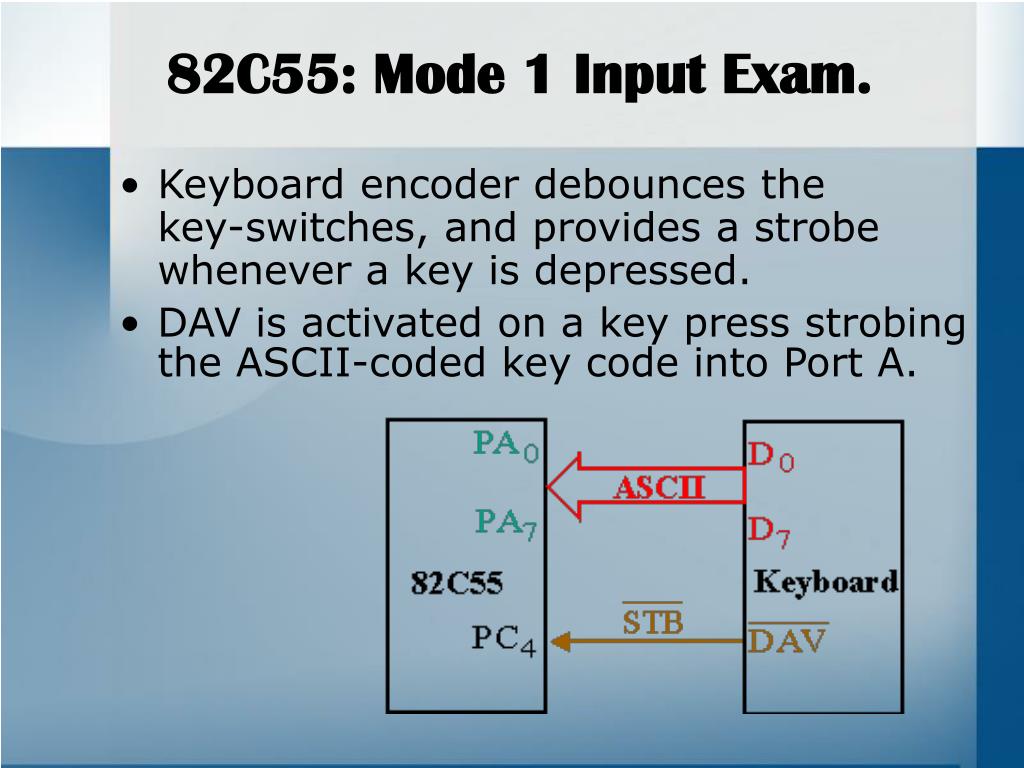 82C55: Mode 1 Input Exam.

• Keyboard encoder debounces the key-switches, and provides a strobe whenever a key is depressed.
• DAV is activated on a key press strobing the ASCII-coded key code into Port A.

$PA_0$
$PA_7$
82C55
$PC_4$
ASCII
$\overline{STB}$
$D_0$
$D_7$
Keyboard
$\overline{DAV}$